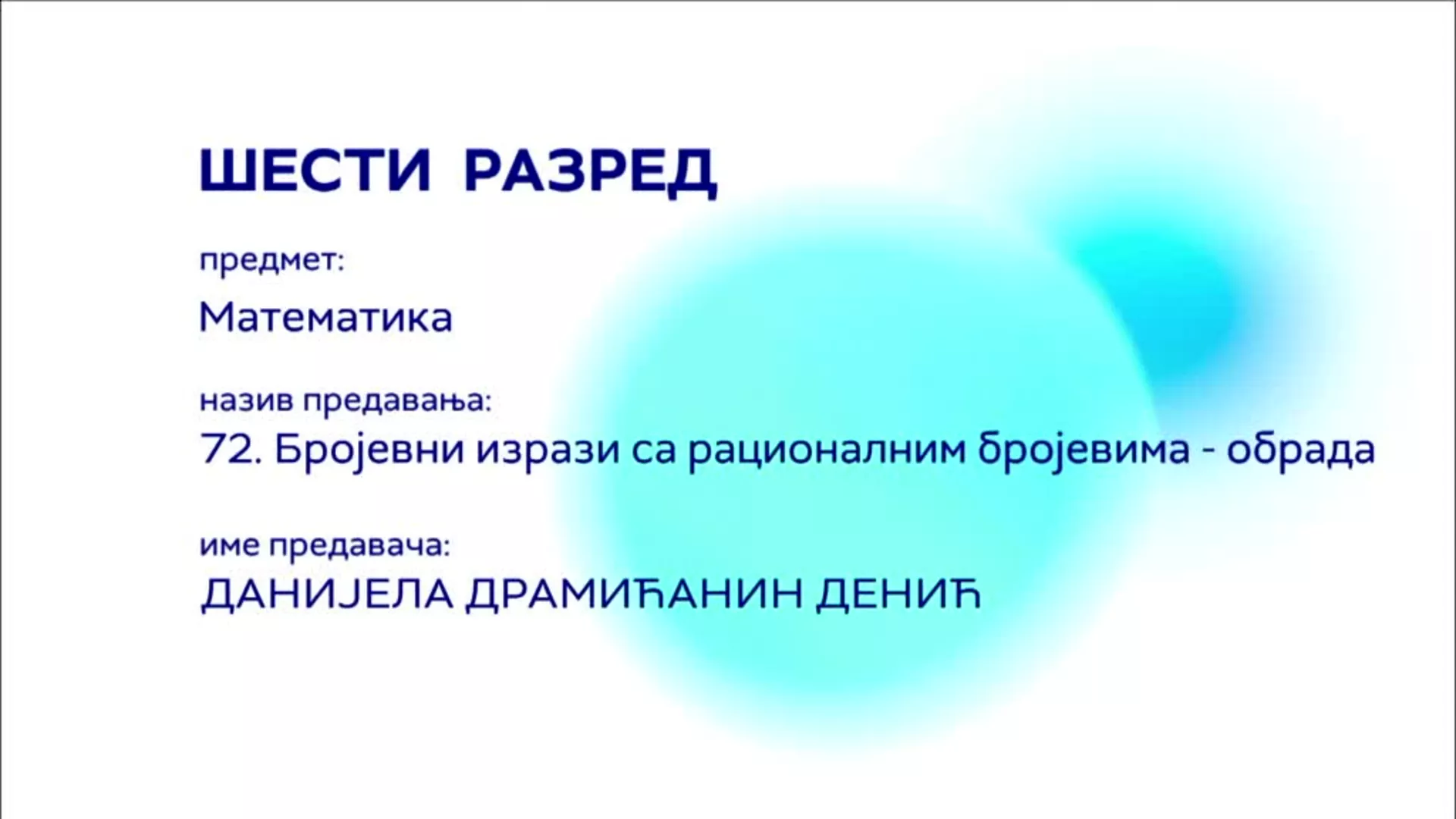 ШЕСТИ РАЗРЕД

предмет:

Математика

назив предавања:

72. Бројевни изрази са рационалним бројевима - обрада

име предавача:

ДАНИЈЕЛА ДРАМИЋАНИН ДЕНИЋ